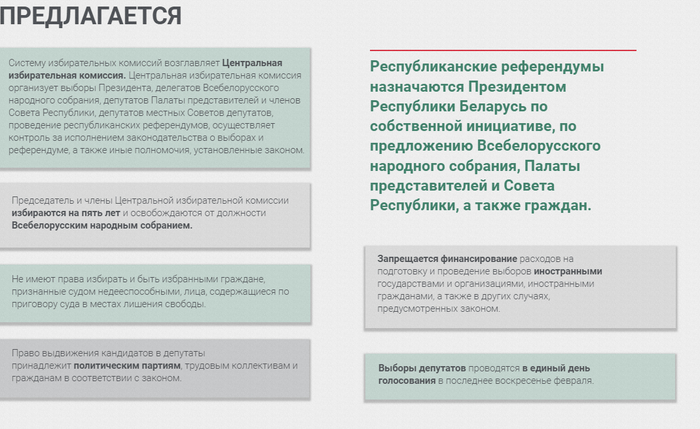 ПРЕДЛАГАЕТСЯ

Систему избирательных комиссий возглавляет Центральная избирательная комиссия. Центральная избирательная комиссия организует выборы Президента, делегатов Всебелорусского народного собрания, депутатов Палаты представителей и членов Совета Республики, депутатов местных Советов депутатов, проведение республиканских референдумов, осуществляет контроль за исполнением законодательства о выборах и референдуме, а также иные полномочия, установленные законом.

Председатель и члены Центральной избирательной комиссии избираются на пять лет и освобождаются от должности Всебелорусским народным собранием.

Не имеют права избирать и быть избранными граждане, признанные судом недееспособными, лица, содержащиеся по приговору суда в местах лишения свободы.

Право выдвижения кандидатов в депутаты принадлежит политическим партиям, трудовым коллективам и гражданам в соответствии с законом.

Республиканские референдумы назначаются Президентом Республики Беларусь по собственной инициативе, по предложению Всебелорусского народного собрания, Палаты представителей и Совета Республики, а также граждан.

Запрещается финансирование расходов на подготовку и проведение выборов иностранными государствами и организациями, иностранными гражданами, а также в других случаях, предусмотренных законом.

Выборы депутатов проводятся в единый день голосования в последнее воскресенье февраля.